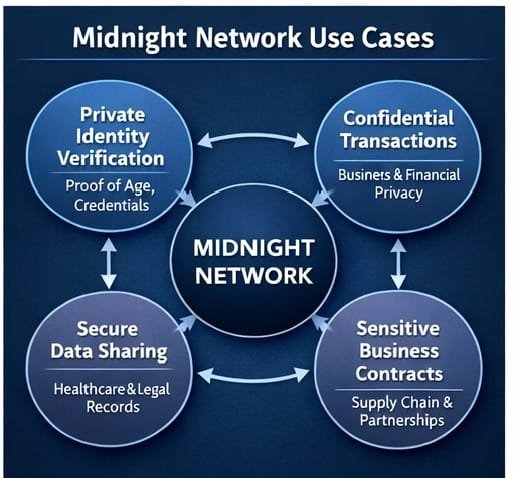 Midnight Network Use Cases

Private Identity Verification

Proof of Age, Credentials

Confidential Transactions

Businers & Financial Privacy

MIDNIGHT NETWORK

Secure Data Sharing

Healthcare & Legal Records

Sensitive Business Contracts

Supply Chain & Partnerships